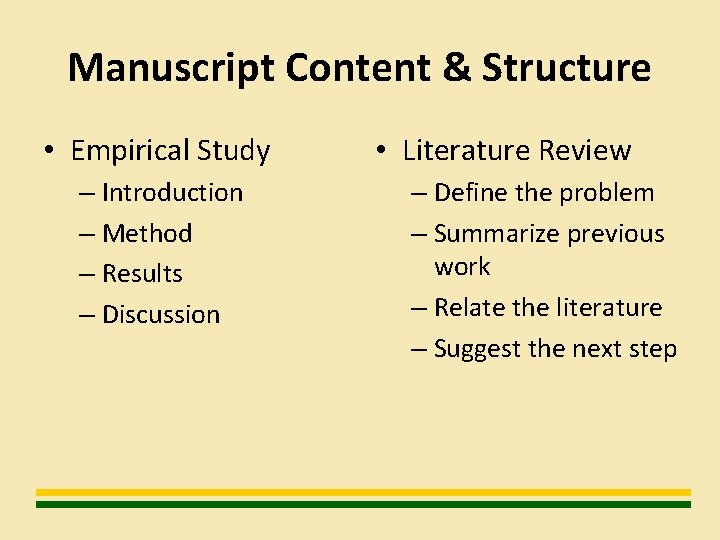 Manuscript Content & Structure

• Empirical Study
– Introduction
– Method
– Results
– Discussion

• Literature Review
– Define the problem
– Summarize previous work
– Relate the literature
– Suggest the next step